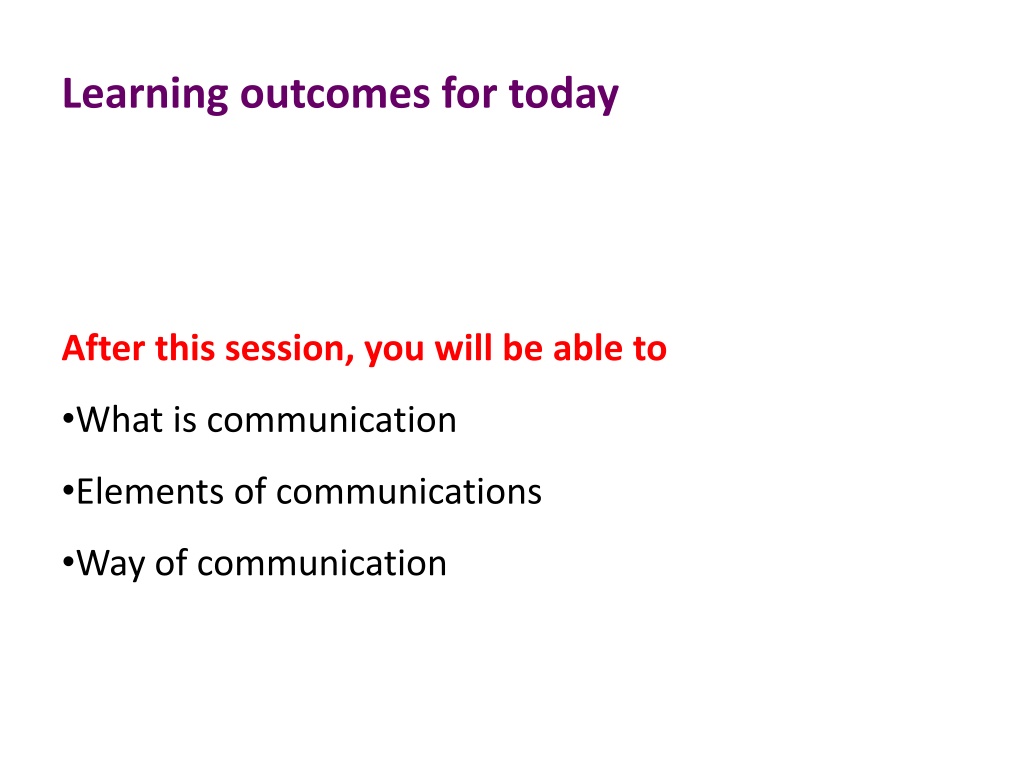 Learning outcomes for today

After this session, you will be able to

•What is communication

•Elements of communications

•Way of communication